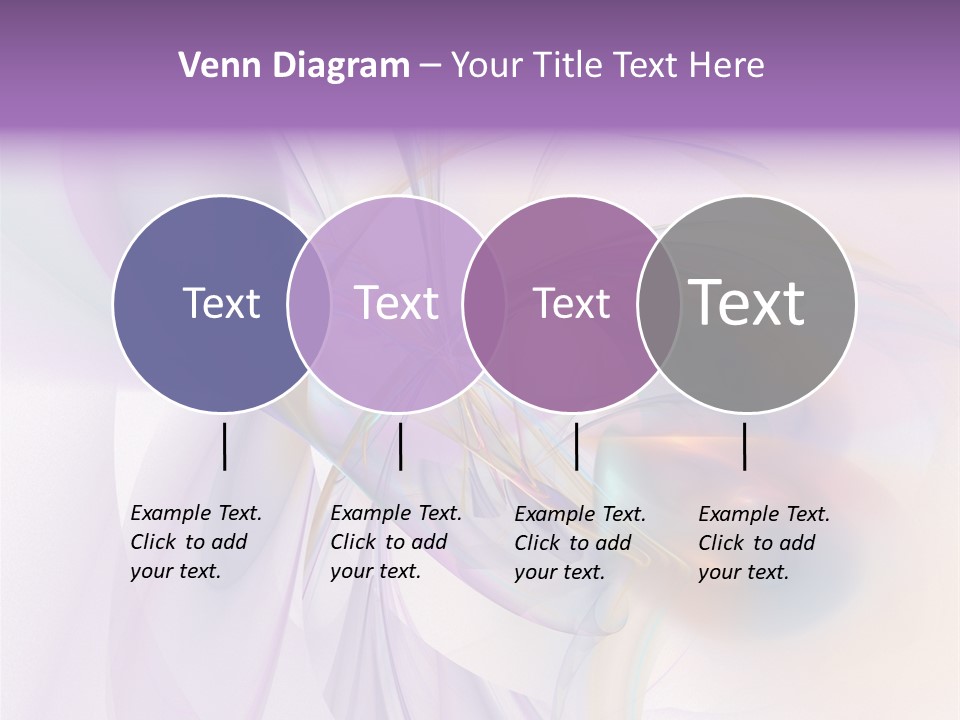 Venn Diagram – Your Title Text Here

Text

Text

Text

Text

Example Text. Click to add your text.

Example Text. Click to add your text.

Example Text. Click to add your text.

Example Text. Click to add your text.